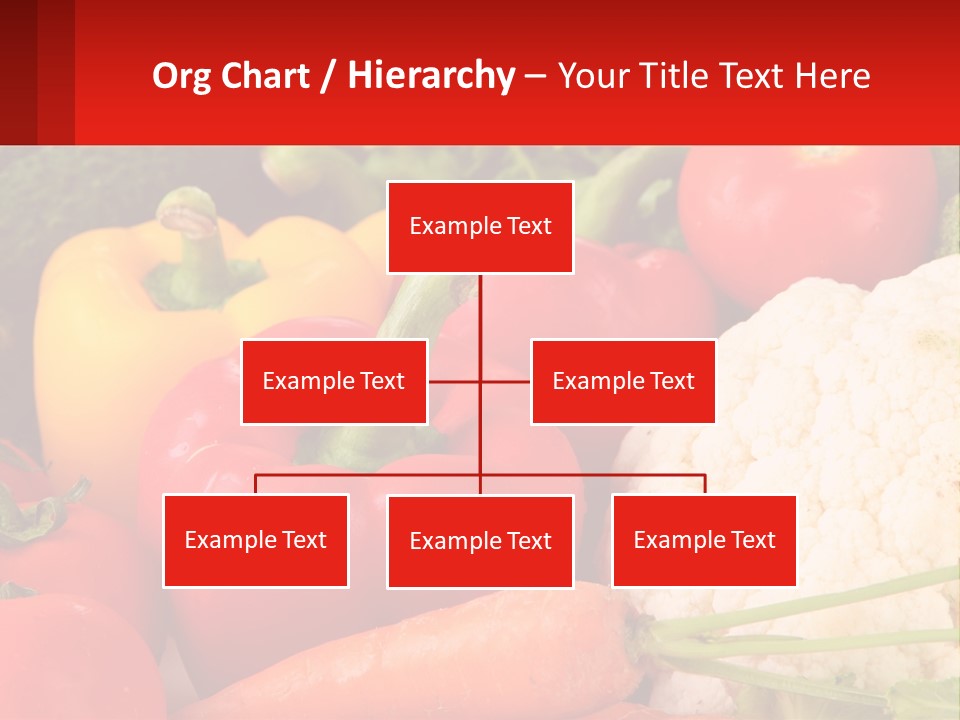 Org Chart / Hierarchy – Your Title Text Here

Example Text

Example Text

Example Text

Example Text

Example Text

Example Text